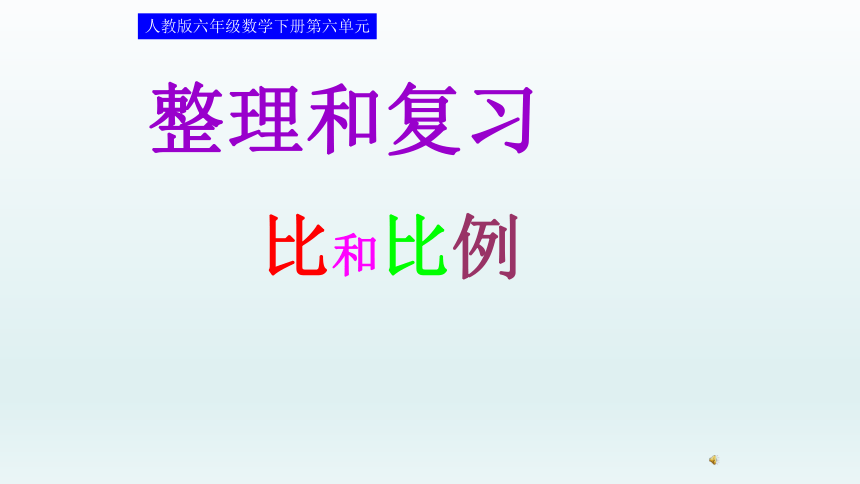 人教版六年级数学下册第六单元

整理和复习

比和比例